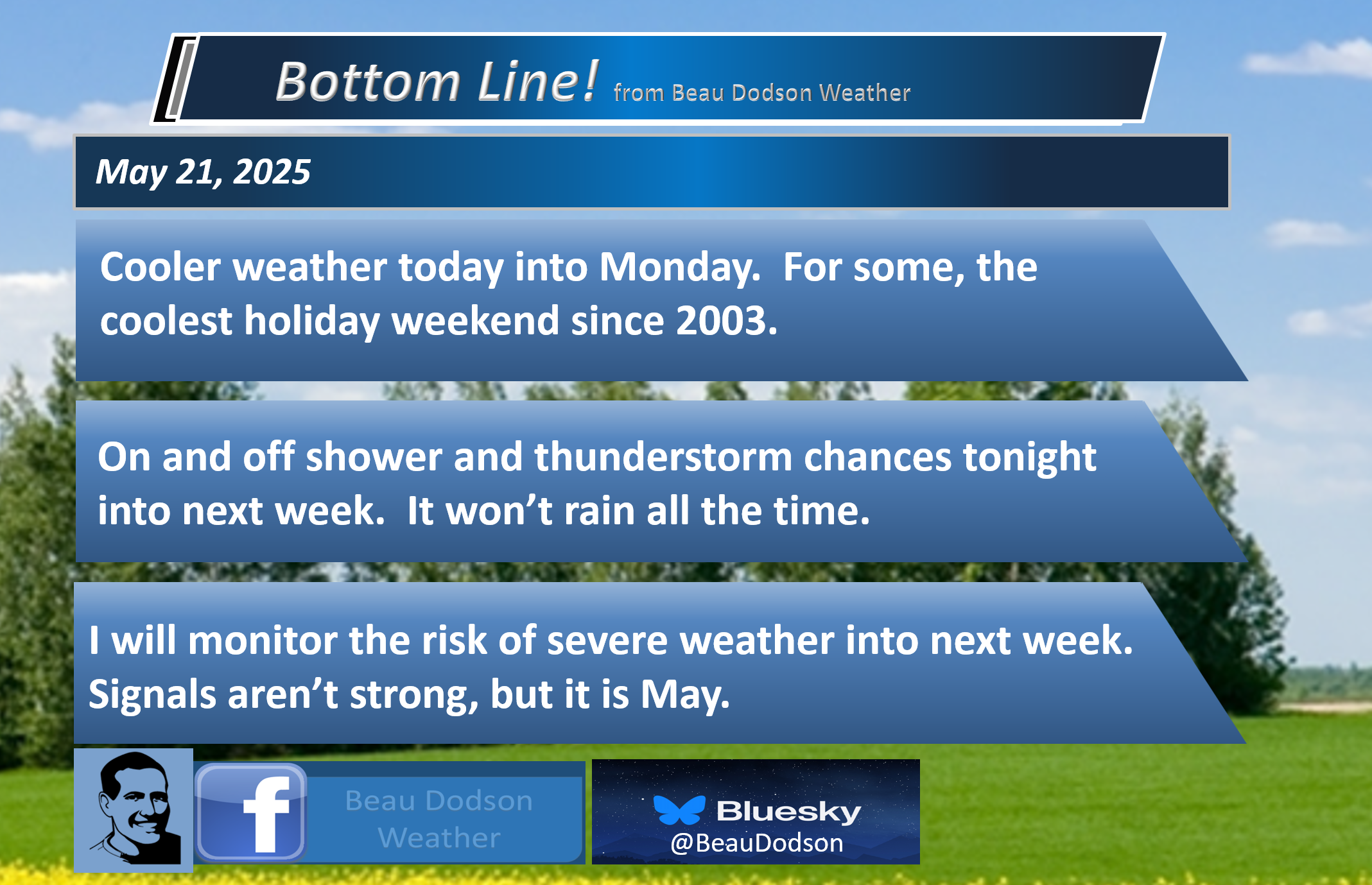 Bottom Line! from Beau Dodson Weather

May 21, 2025

Cooler weather today into Monday.  For some, the coolest holiday weekend since 2003.

On and off shower and thunderstorm chances tonight into next week.  It won’t rain all the time.

I will monitor the risk of severe weather into next week. Signals aren’t strong, but it is May.

f Beau Dodson Weather

Bluesky @BeauDodson